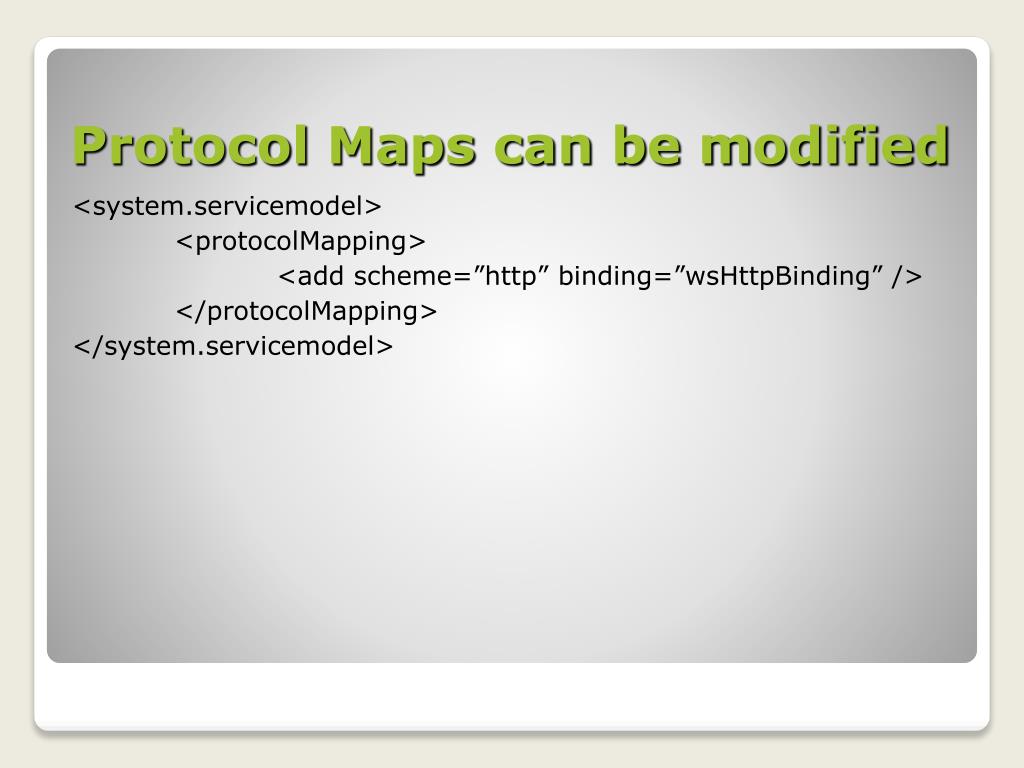 Protocol Maps can be modified

<system.servicemodel>
<protocolMapping>
<add scheme=”http” binding=”wsHttpBinding” />
</protocolMapping>
</system.servicemodel>